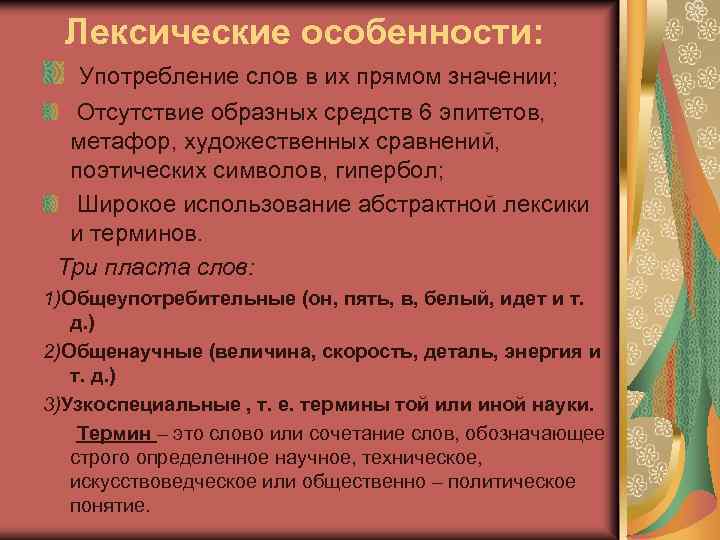 Лексические особенности:

Употребление слов в их прямом значении;

Отсутствие образных средств 6 эпитетов, метафор, художественных сравнений, поэтических символов, гипербол;

Широкое использование абстрактной лексики и терминов.

Три пласта слов:

1)Общеупотребительные (он, пять, в, белый, идет и т. д.)

2)Общенаучные (величина, скорость, деталь, энергия и т. д.)

3)Узкоспециальные , т. е. термины той или иной науки.

Термин – это слово или сочетание слов, обозначающее строго определенное научное, техническое, искусствоведческое или общественно – политическое понятие.